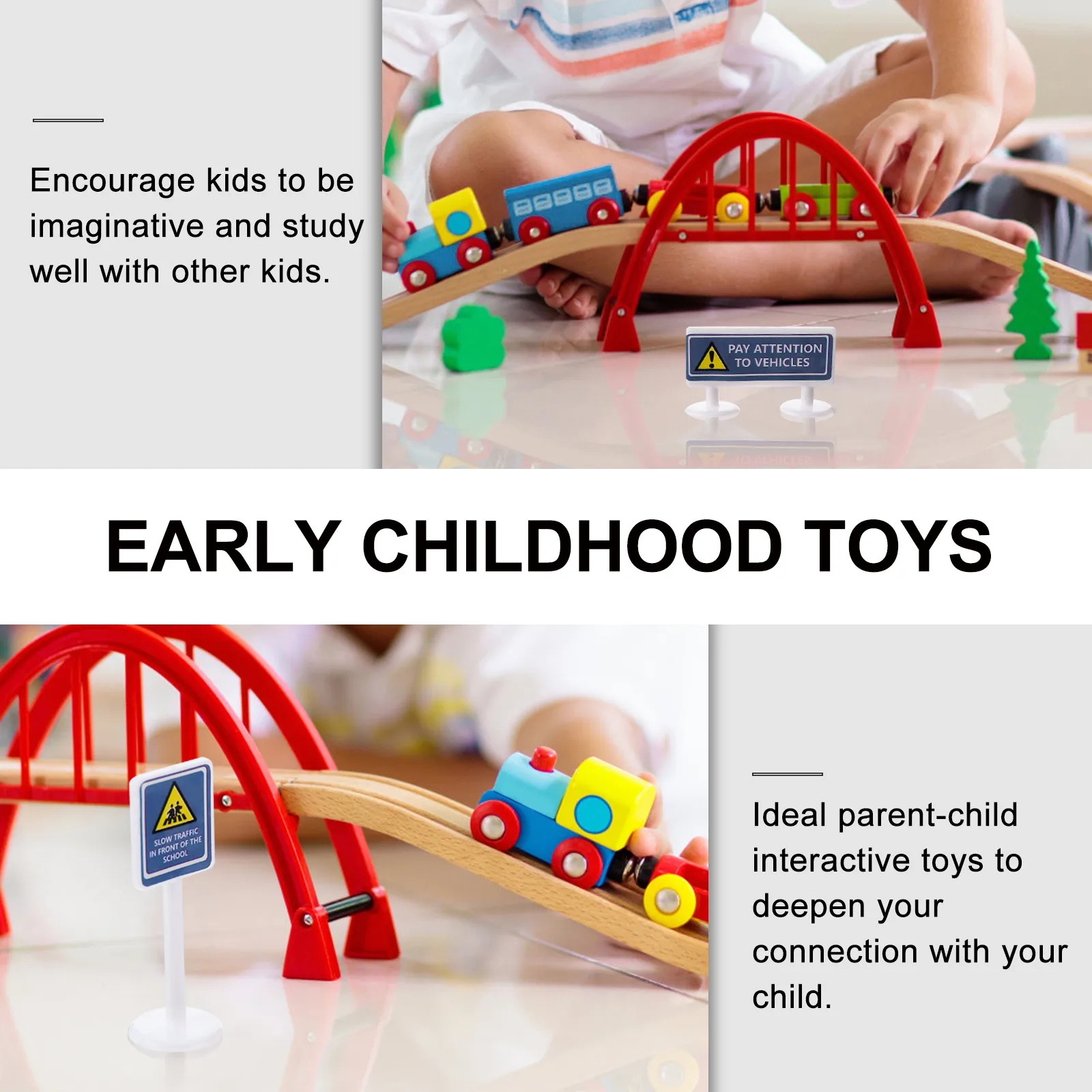 Encourage kids to be imaginative and study well with other kids.

PAY ATTENTION TO VEHICLES

EARLY CHILDHOOD TOYS

SLOW TRAFFIC IN FRONT OF THE SCHOOL

Ideal parent-child interactive toys to deepen your connection with your child.